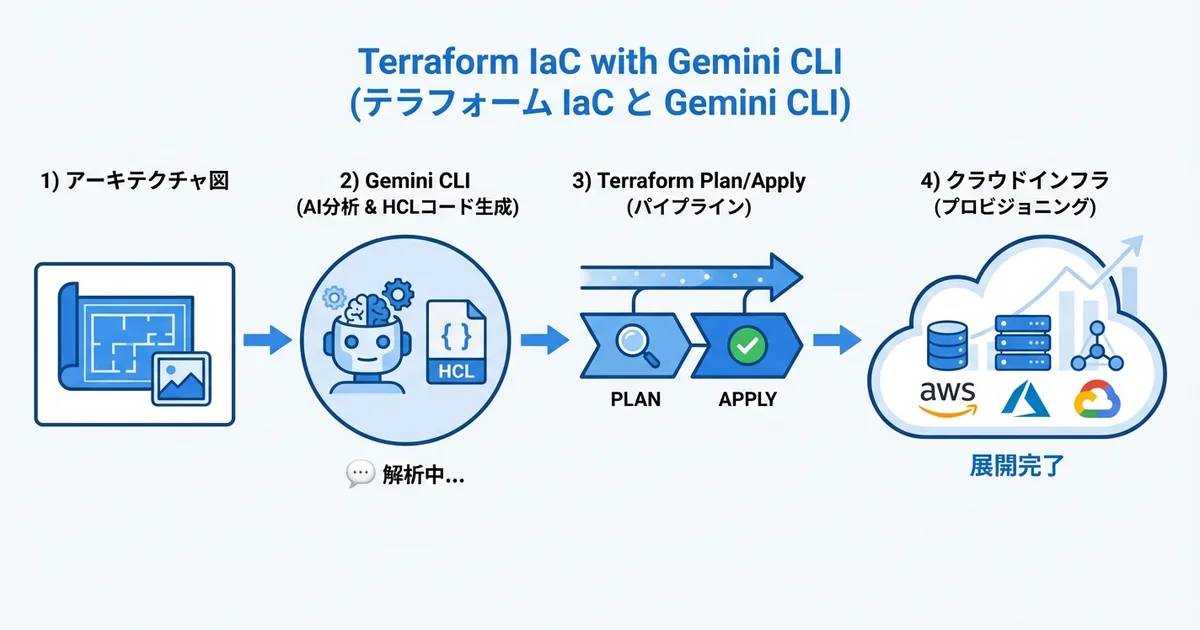 Terraform IaC with Gemini CLI
(テラフォーム IaC と Gemini CLI)

1) アーキテクチャ図

2) Gemini CLI
(AI分析 & HCLコード生成)

{ }
HCL

解析中...

3) Terraform Plan/Apply
(パイプライン)

PLAN

APPLY

4) クラウドインフラ
(プロビジョニング)

aws

展開完了